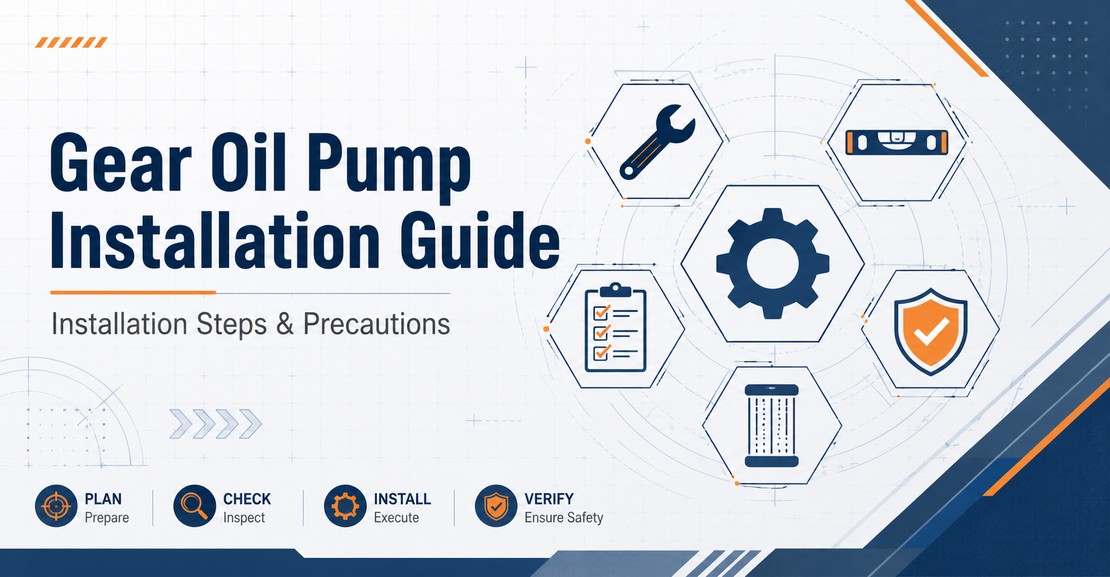 Gear Oil Pump Installation Guide

Installation Steps & Precautions

PLAN
Prepare

CHECK
Inspect

INSTALL
Execute

VERIFY
Ensure Safety